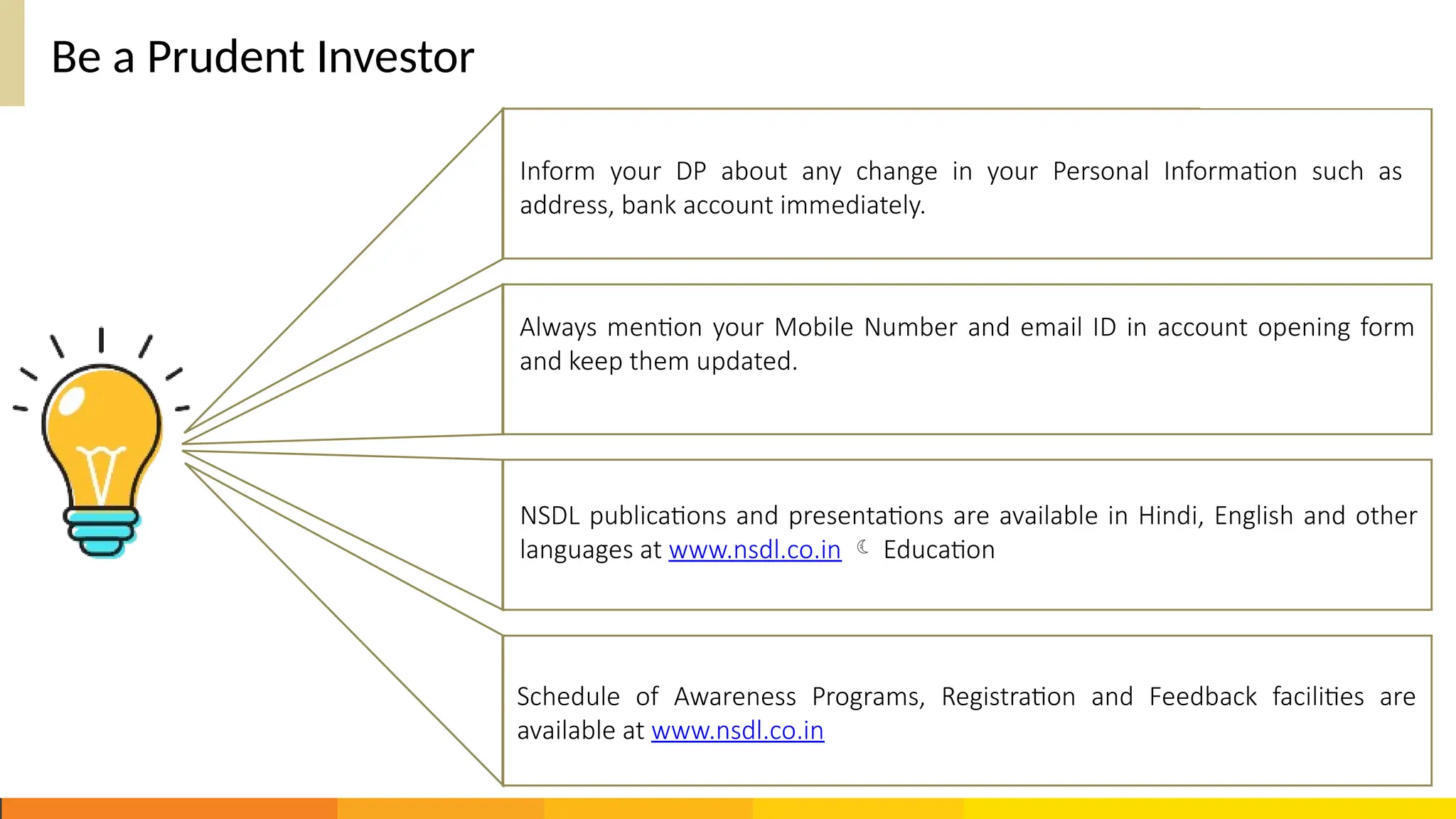 Be a Prudent Investor

Inform your DP about any change in your Personal Information such as address, bank account immediately.

Always mention your Mobile Number and email ID in account opening form and keep them updated.

NSDL publications and presentations are available in Hindi, English and other languages at www.nsdl.co.in ☾ Education

Schedule of Awareness Programs, Registration and Feedback facilities are available at www.nsdl.co.in